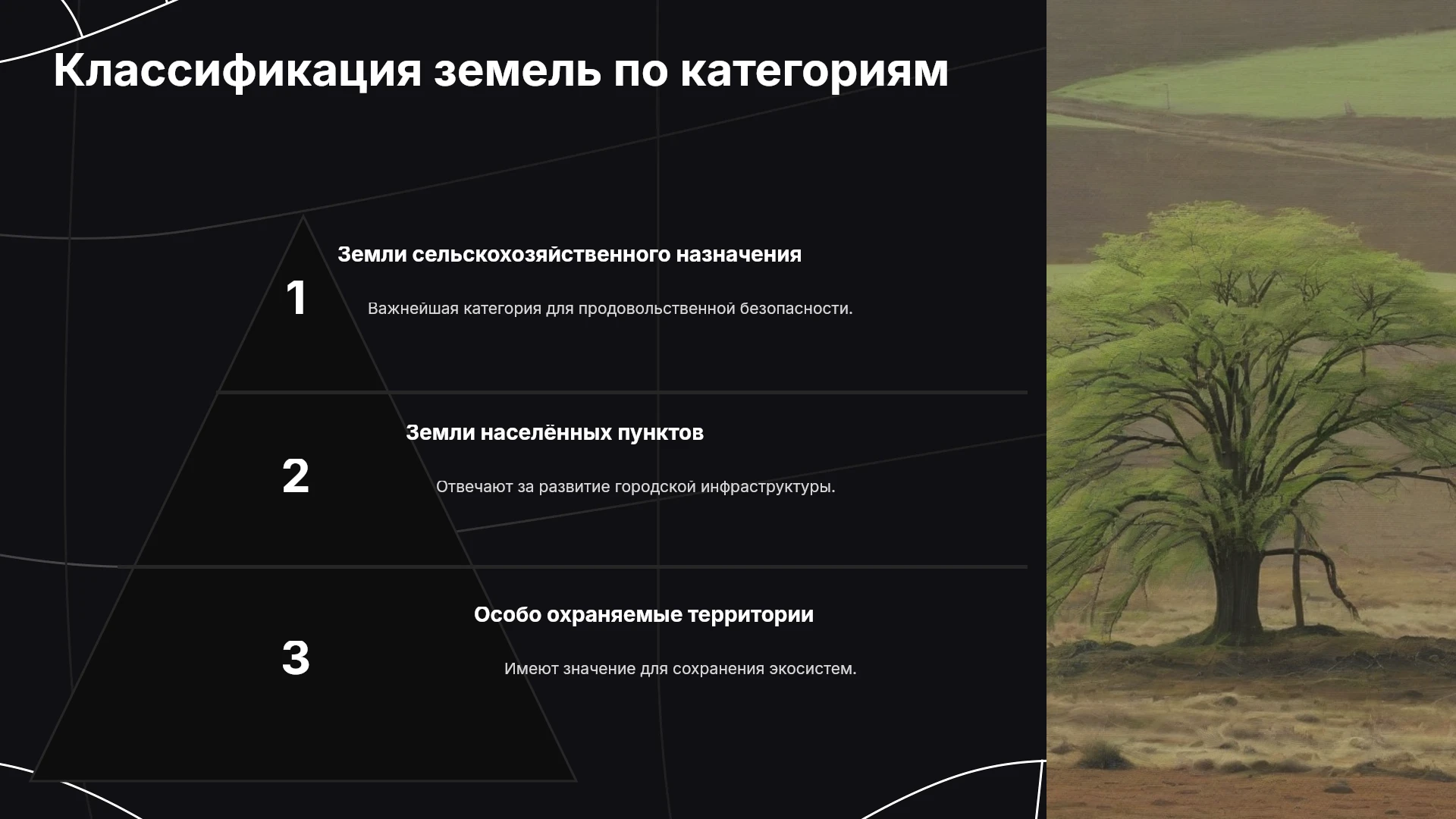 Классификация земель по категориям

1

Земли сельскохозяйственного назначения

Важнейшая категория для продовольственной безопасности.

2

Земли населённых пунктов

Отвечают за развитие городской инфраструктуры.

3

Особо охраняемые территории

Имеют значение для сохранения экосистем.